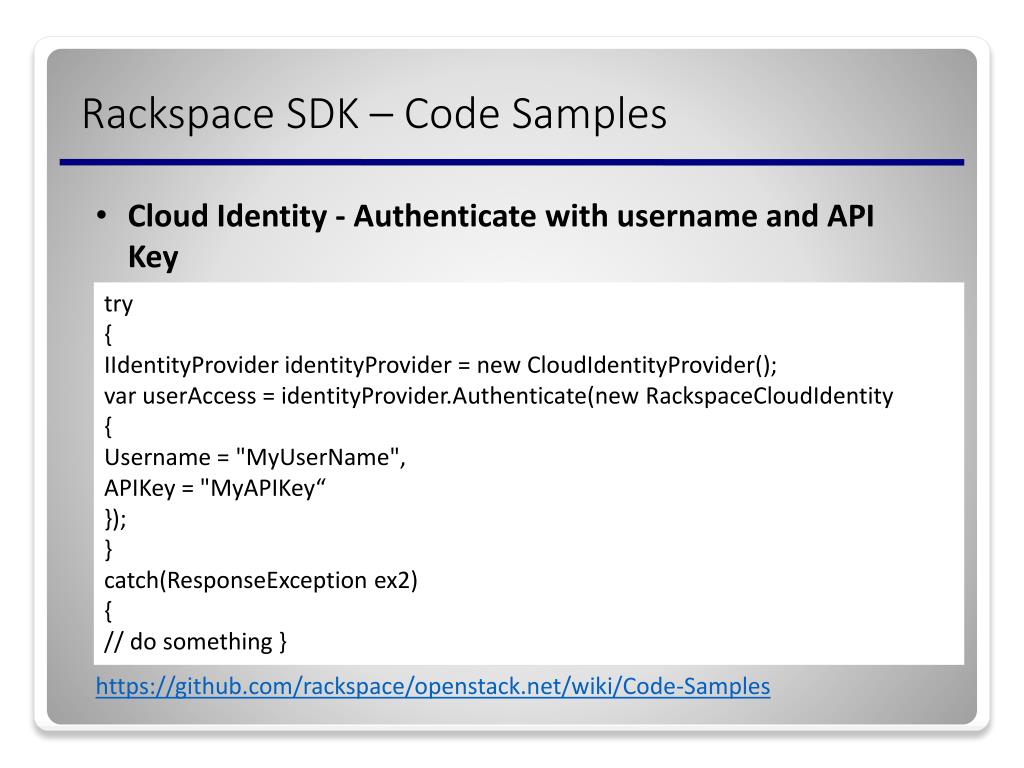 Rackspace SDK – Code Samples

• Cloud Identity - Authenticate with username and API Key

try
{
IIdentityProvider identityProvider = new CloudIdentityProvider();
var userAccess = identityProvider.Authenticate(new RackspaceCloudIdentity
{
Username = "MyUserName",
APIKey = "MyAPIKey“
});
}
catch(ResponseException ex2)
{
// do something }

https://github.com/rackspace/openstack.net/wiki/Code-Samples